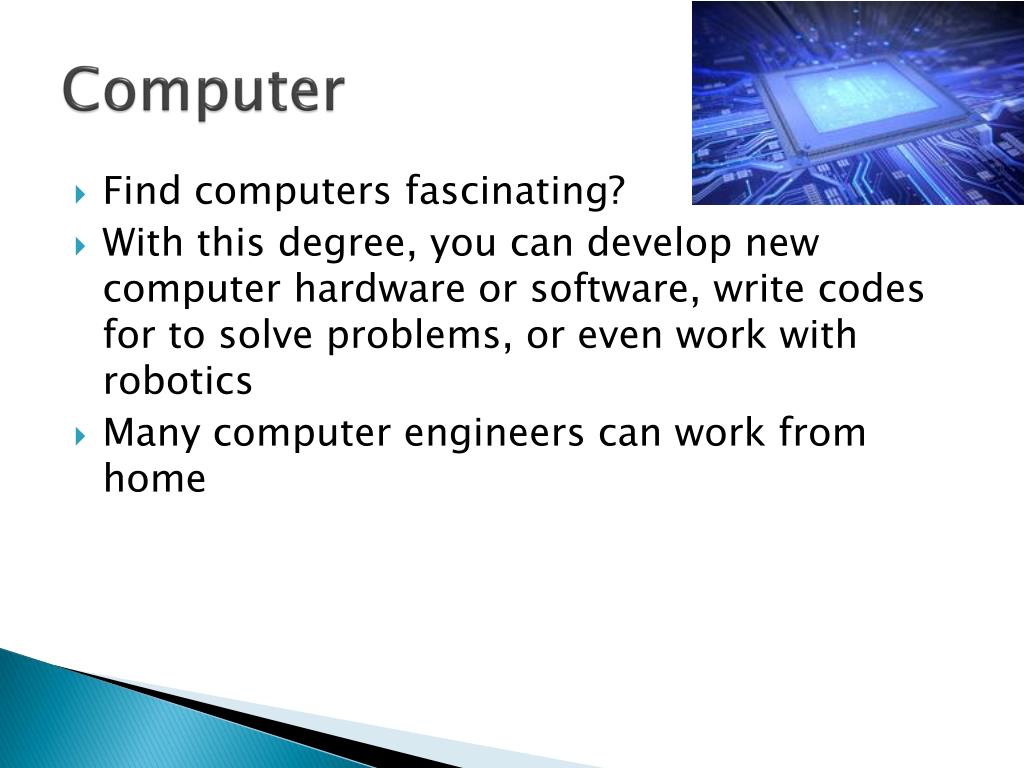 Computer

Find computers fascinating?

With this degree, you can develop new computer hardware or software, write codes for to solve problems, or even work with robotics

Many computer engineers can work from home